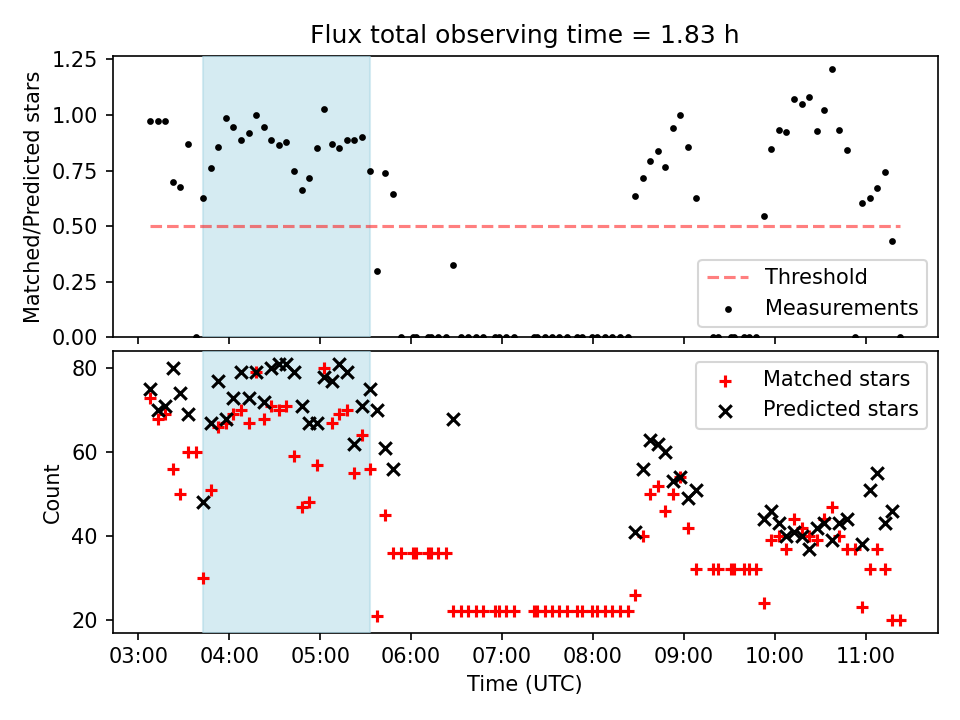 Flux total observing time = 1.83 h

Matched/Predicted stars

1.25
1.00
0.75
0.50
0.25
0.00

Threshold
Measurements

Count

80
60
40
20

Matched stars
Predicted stars

03:00 04:00 05:00 06:00 07:00 08:00 09:00 10:00 11:00

Time (UTC)